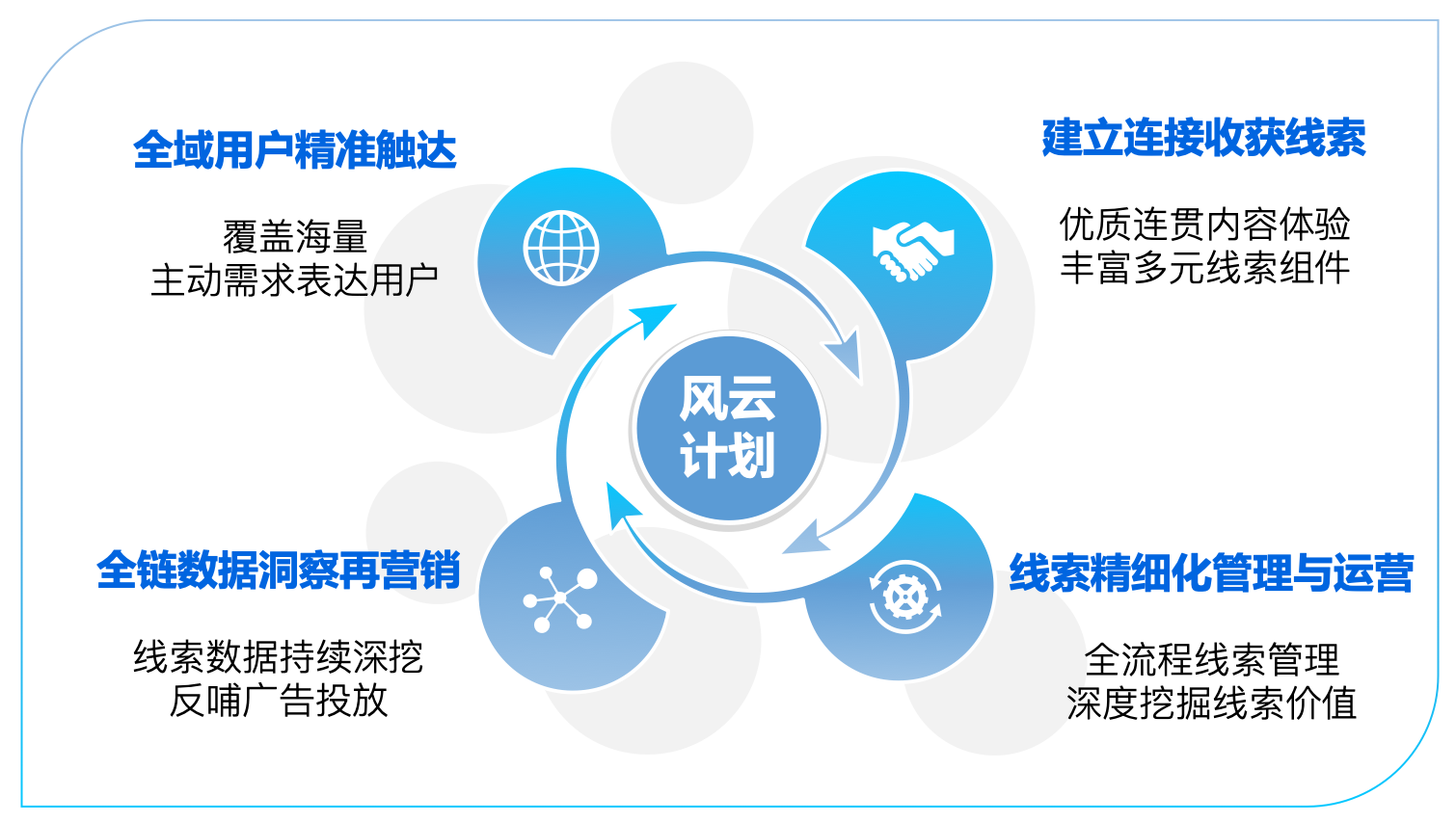 全域用户精准触达

覆盖海量
主动需求表达用户

建立连接收获线索

优质连贯内容体验
丰富多元线索组件

风云
计划

全链数据洞察再营销

线索数据持续深挖
反哺广告投放

线索精细化管理与运营

全流程线索管理
深度挖掘线索价值